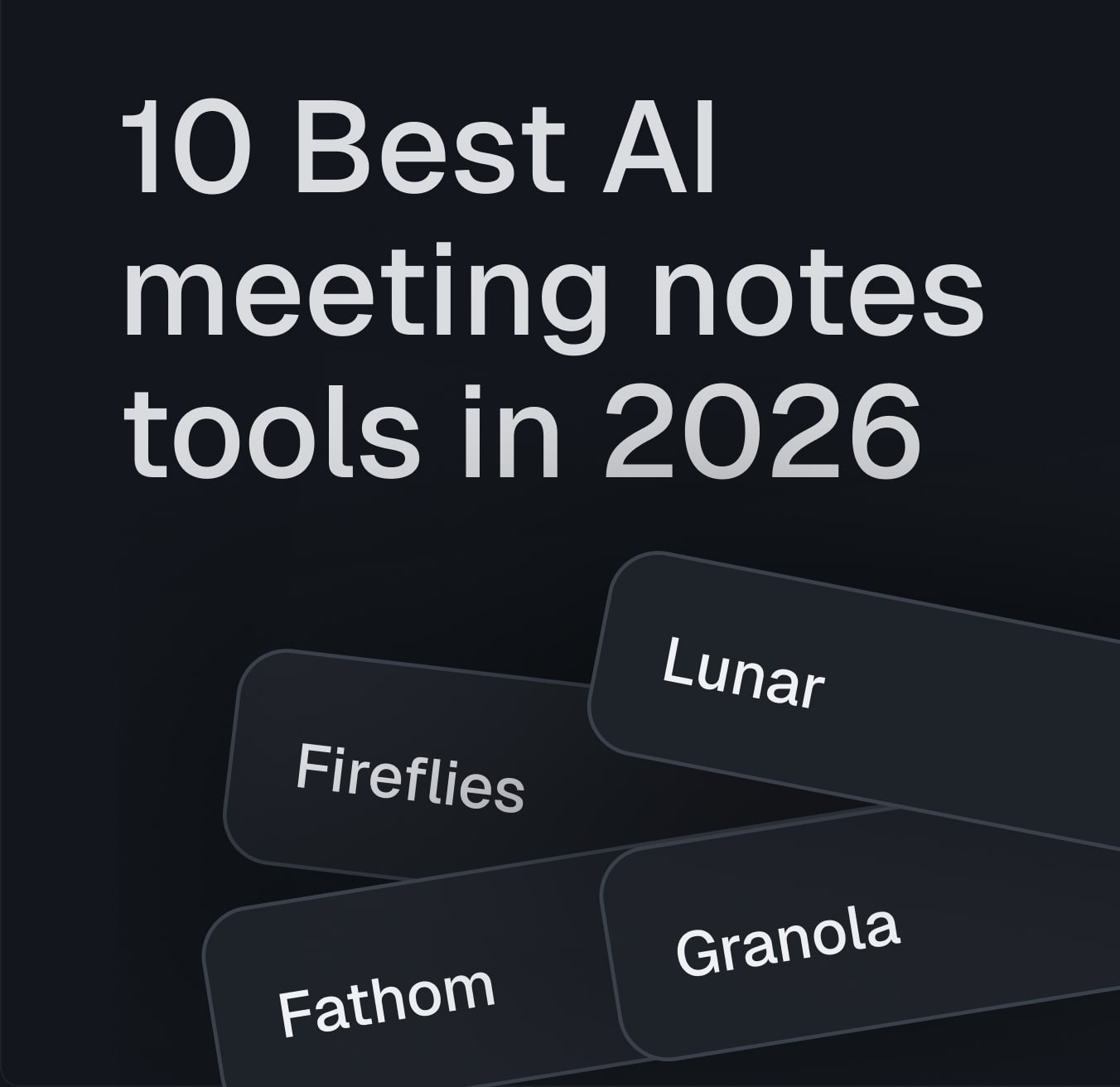 10 Best AI meeting notes tools in 2026

Lunar

Fireflies

Fathom

Granola